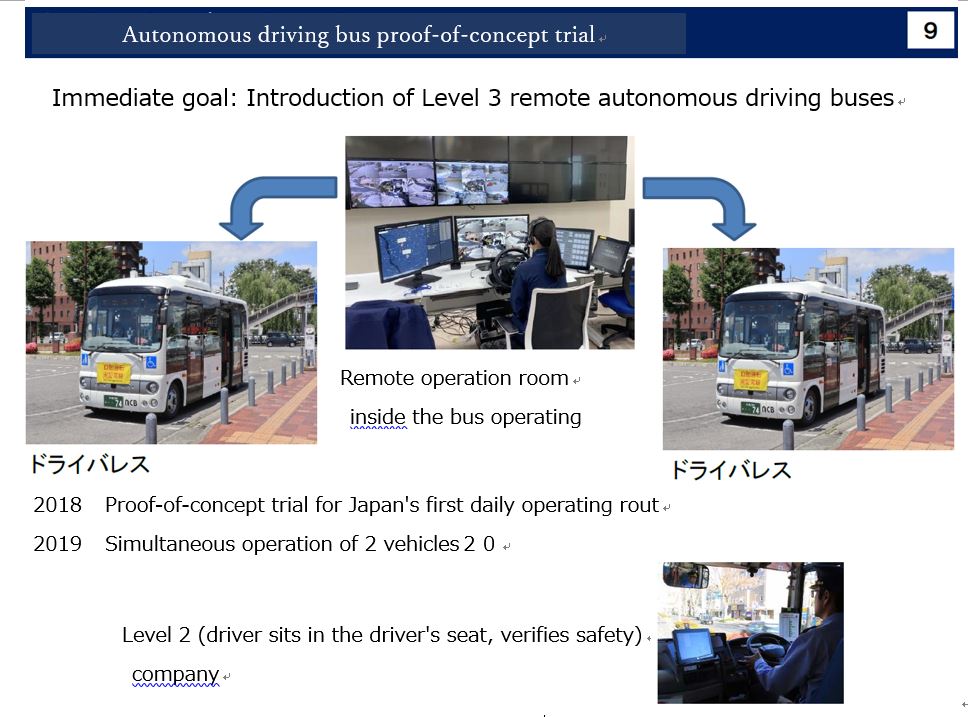 Autonomous driving bus proof-of-concept trial

9

Immediate goal: Introduction of Level 3 remote autonomous driving buses

Remote operation room

inside the bus operating

ドライバレス

ドライバレス

2018 Proof-of-concept trial for Japan's first daily operating rout

2019 Simultaneous operation of 2 vehicles 2 0

Level 2 (driver sits in the driver's seat, verifies safety)

company